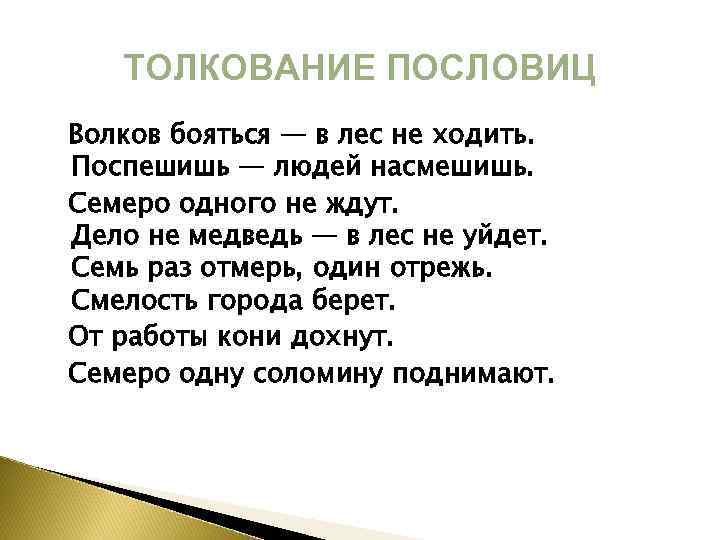 ТОЛКОВАНИЕ ПОСЛОВИЦ

Волков бояться — в лес не ходить.
Поспешишь — людей насмешишь.
Семеро одного не ждут.
Дело не медведь — в лес не уйдет.
Семь раз отмерь, один отрежь.
Смелость города берет.
От работы кони дохнут.
Семеро одну соломину поднимают.